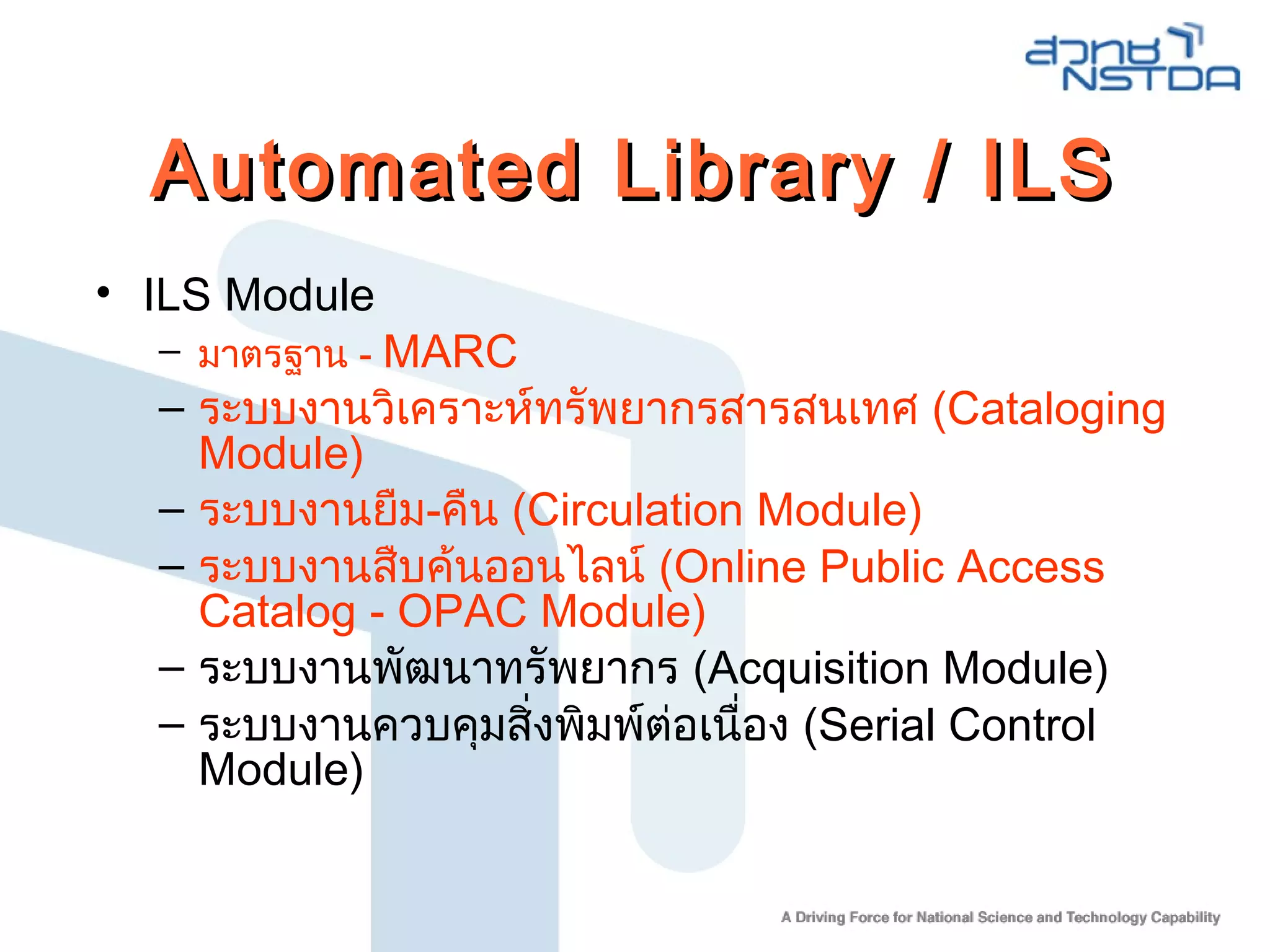 สวทช
NSTDA

Automated Library / ILS

• ILS Module
– มาตรฐาน - MARC
– ระบบงานวิเคราะห์ทรัพยากรสารสนเทศ (Cataloging Module)
– ระบบงานยืม-คืน (Circulation Module)
– ระบบงานสืบค้นออนไลน์ (Online Public Access Catalog - OPAC Module)
– ระบบงานพัฒนาทรัพยากร (Acquisition Module)
– ระบบงานควบคุมสิ่งพิมพ์ต่อเนื่อง (Serial Control Module)

A Driving Force for National Science and Technology Capability